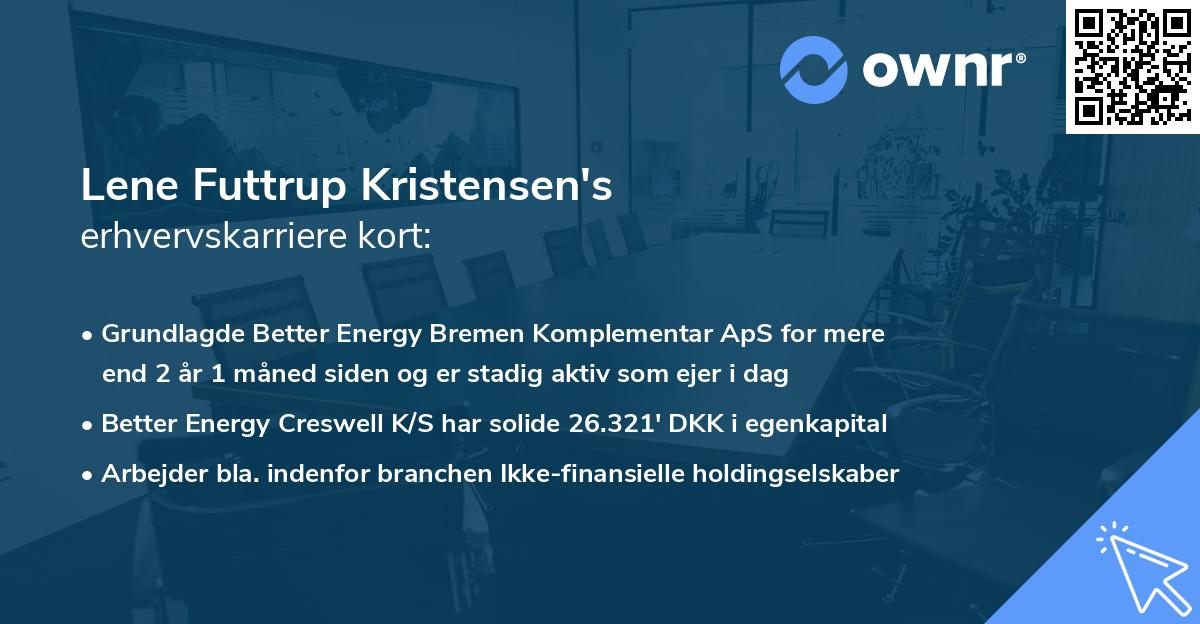 ownr®

Lene Futtrup Kristensen's
erhvervskarriere kort:

• Grundlagde Better Energy Bremen Komplementar ApS for mere end 2 år 1 måned siden og er stadig aktiv som ejer i dag
• Better Energy Creswell K/S har solide 26.321' DKK i egenkapital
• Arbejder bla. indenfor branchen Ikke-finansielle holdingselskaber